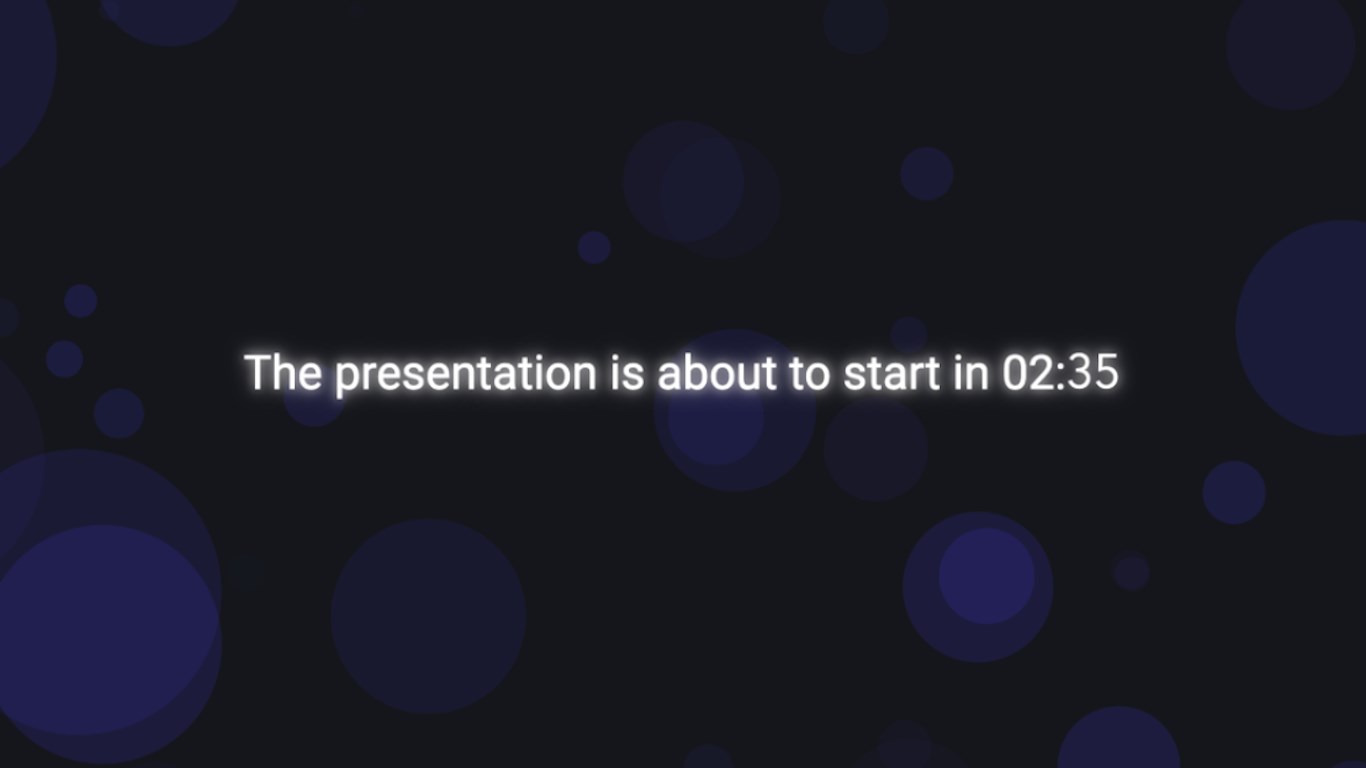 The presentation is about to start in 02:35